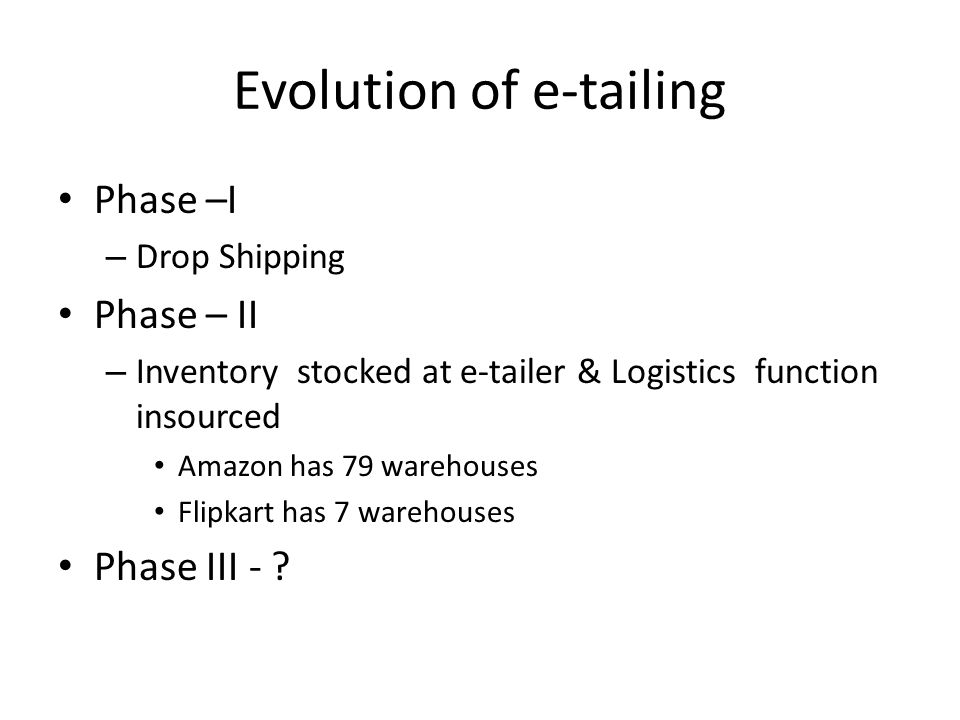 Evolution of e-tailing

• Phase –I
  – Drop Shipping
• Phase – II
  – Inventory stocked at e-tailer & Logistics function insourced
    • Amazon has 79 warehouses
    • Flipkart has 7 warehouses
• Phase III - ?